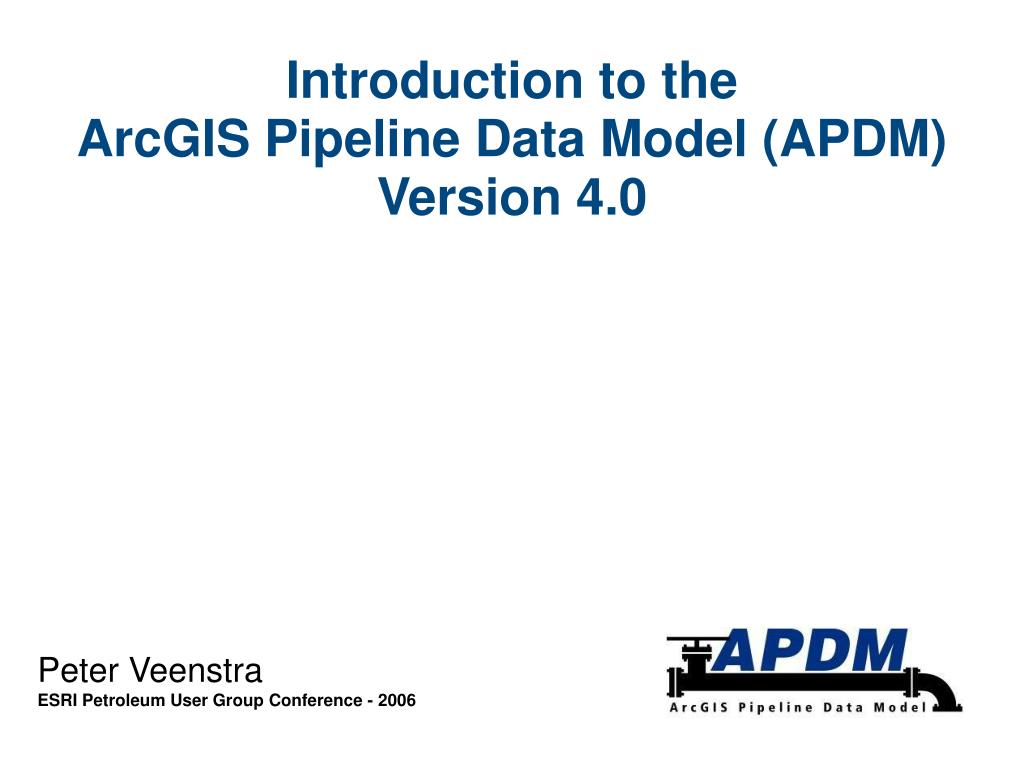 Introduction to the
ArcGIS Pipeline Data Model (APDM)
Version 4.0

Peter Veenstra
ESRI Petroleum User Group Conference - 2006

APDM
ArcGIS Pipeline Data Model